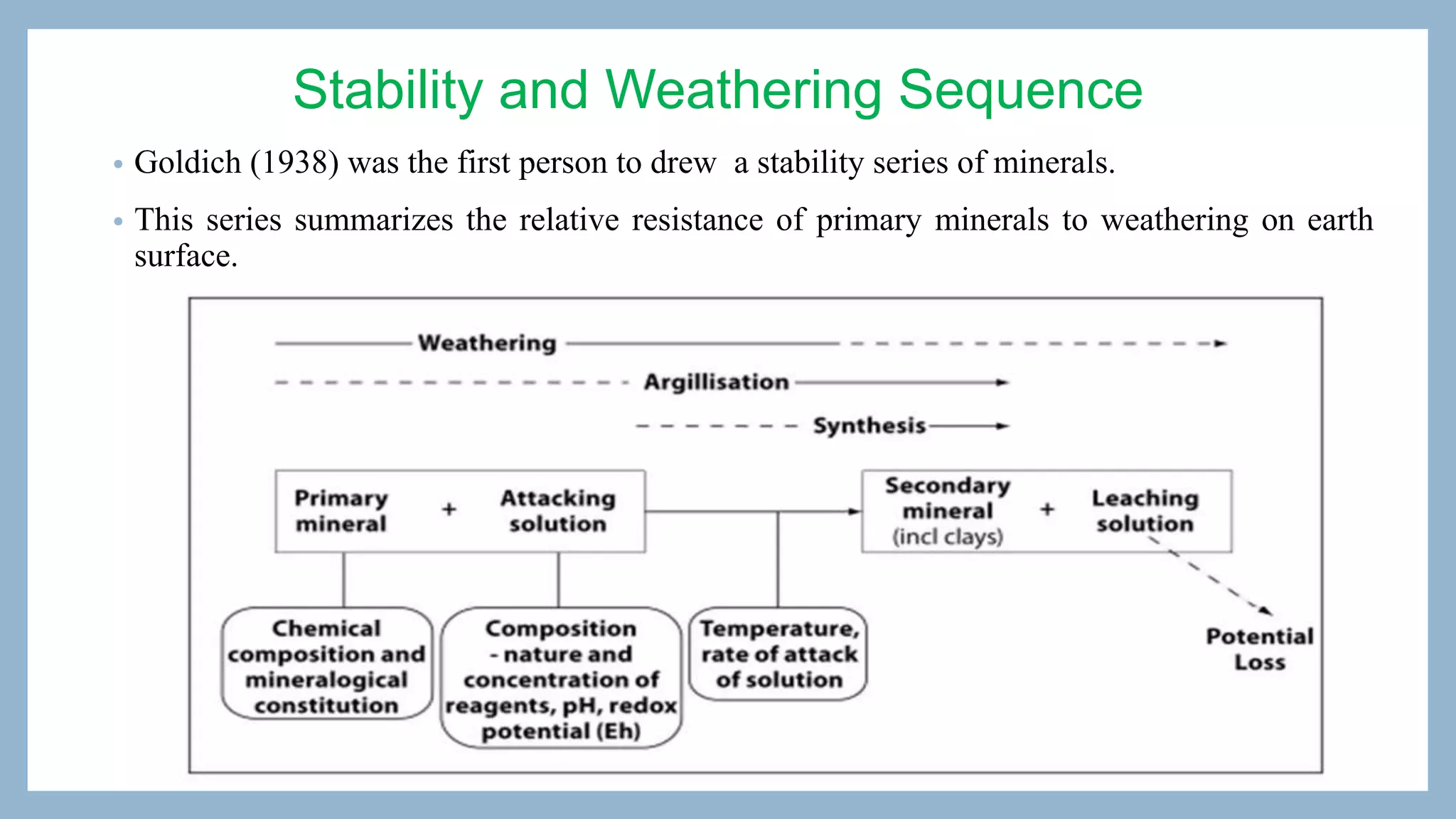 Stability and Weathering Sequence

• Goldich (1938) was the first person to drew a stability series of minerals.

• This series summarizes the relative resistance of primary minerals to weathering on earth surface.

Weathering

Argillisation

Synthesis

Primary mineral + Attacking solution

Secondary mineral (incl clays) + Leaching solution

Chemical composition and mineralogical constitution

Composition - nature and concentration of reagents, pH, redox potential (Eh)

Temperature, rate of attack of solution

Potential Loss